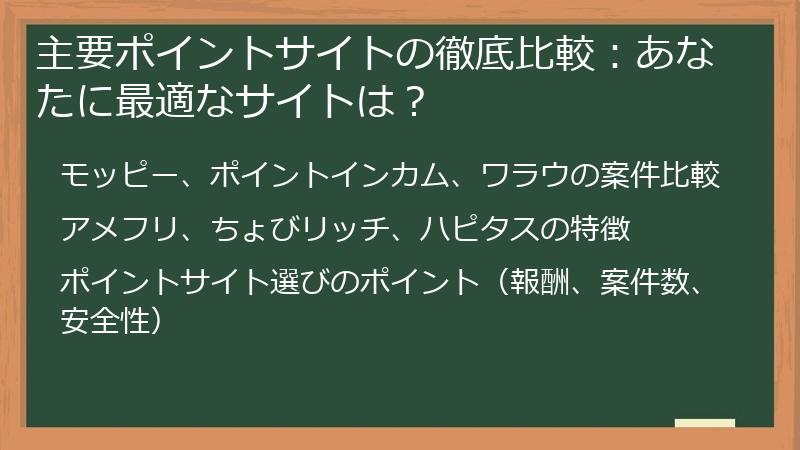 主要ポイントサイトの徹底比較：あなたに最適なサイトは？

モッピー、ポイントインカム、ワラウの案件比較

アメフリ、ちょびリッチ、ハピタスの特徴

ポイントサイト選びのポイント（報酬、案件数、安全性）